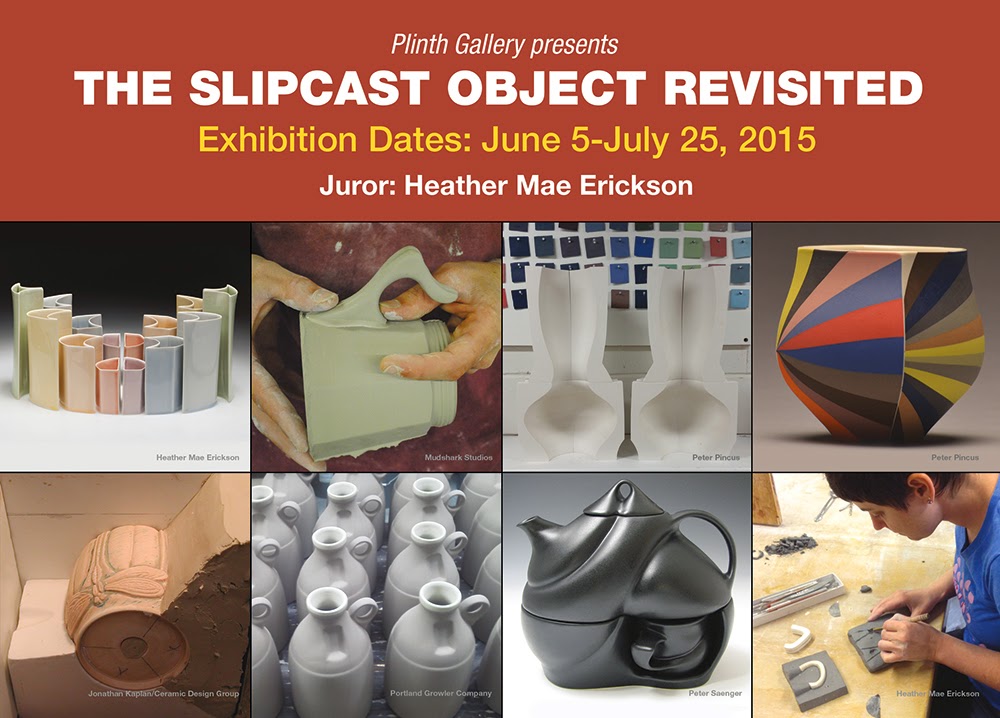 Plinth Gallery presents
THE SLIPCAST OBJECT REVISITED
Exhibition Dates: June 5-July 25, 2015
Juror: Heather Mae Erickson

Heather Mae Erickson
Mudshark Studios
Peter Pincus
Peter Pincus
Jonathan Kaplan/Ceramic Design Group
Portland Growler Company
Peter Saenger
Heather Mae Erickson